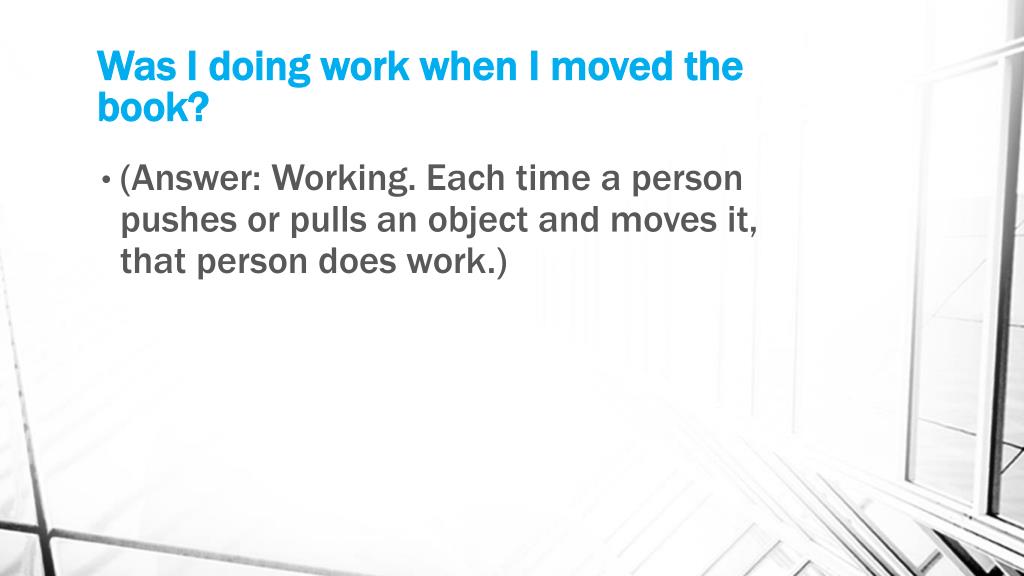 Was I doing work when I moved the book?

• (Answer: Working. Each time a person pushes or pulls an object and moves it, that person does work.)